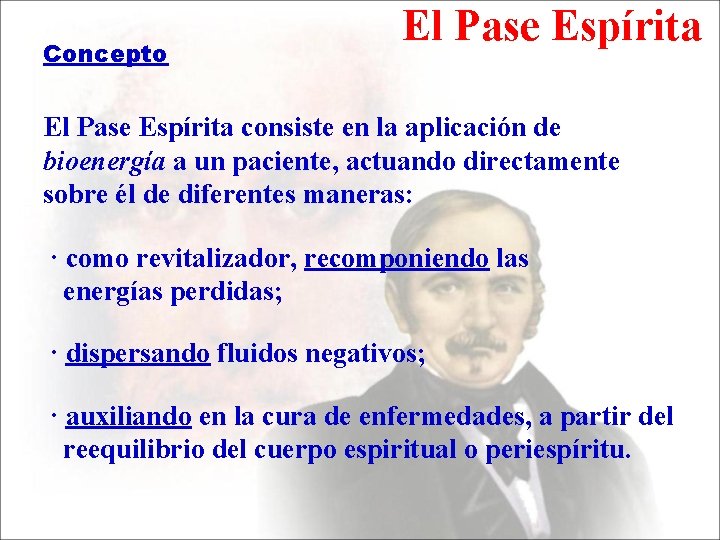 El Pase Espírita

Concepto

El Pase Espírita consiste en la aplicación de bioenergía a un paciente, actuando directamente sobre él de diferentes maneras:

· como revitalizador, recomponiendo las energías perdidas;

· dispersando fluidos negativos;

· auxiliando en la cura de enfermedades, a partir del reequilibrio del cuerpo espiritual o periespíritu.